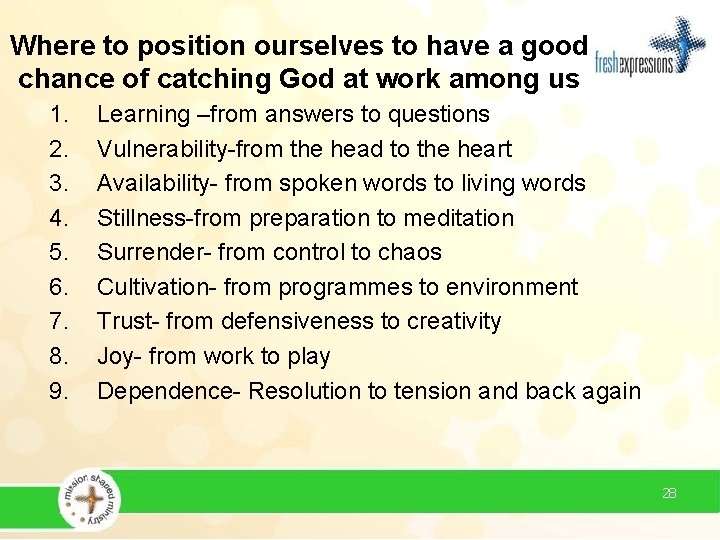 Where to position ourselves to have a good chance of catching God at work among us

freshexpressions

1. Learning –from answers to questions
2. Vulnerability-from the head to the heart
3. Availability- from spoken words to living words
4. Stillness-from preparation to meditation
5. Surrender- from control to chaos
6. Cultivation- from programmes to environment
7. Trust- from defensiveness to creativity
8. Joy- from work to play
9. Dependence- Resolution to tension and back again

mission shaped ministry

28